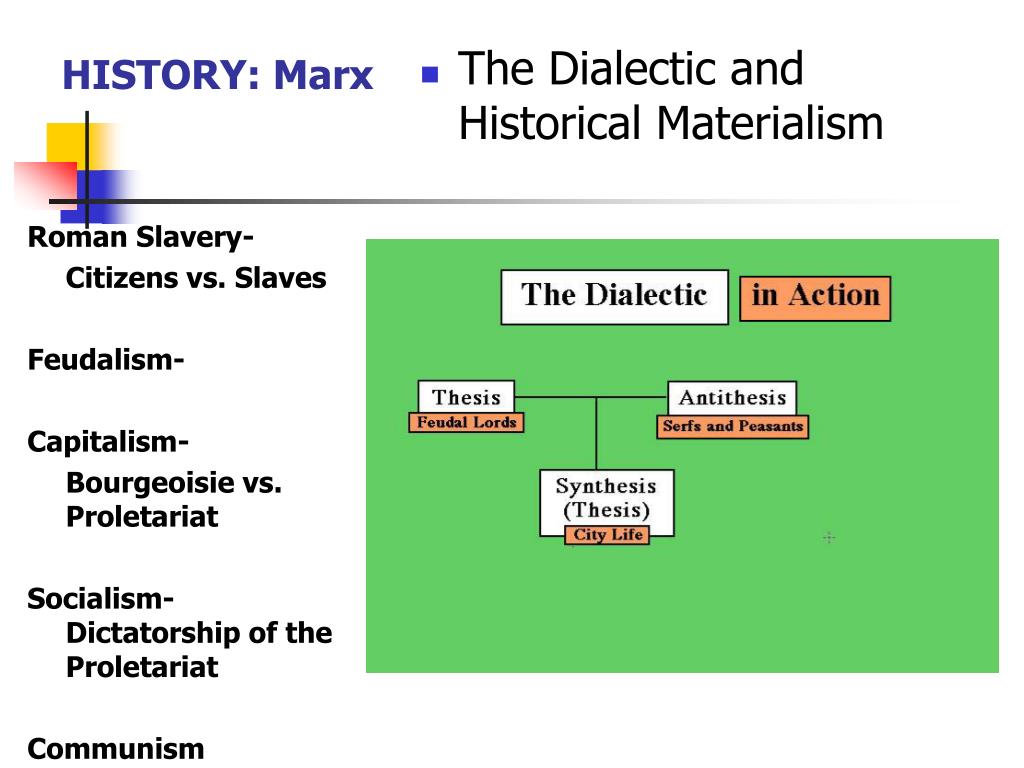 HISTORY: Marx

The Dialectic and Historical Materialism

Roman Slavery-
Citizens vs. Slaves

Feudalism-

Capitalism-
Bourgeoisie vs. Proletariat

Socialism-
Dictatorship of the Proletariat

Communism

The Dialectic in Action

Thesis
Feudal Lords

Antithesis
Serfs and Peasants

Synthesis (Thesis)
City Life